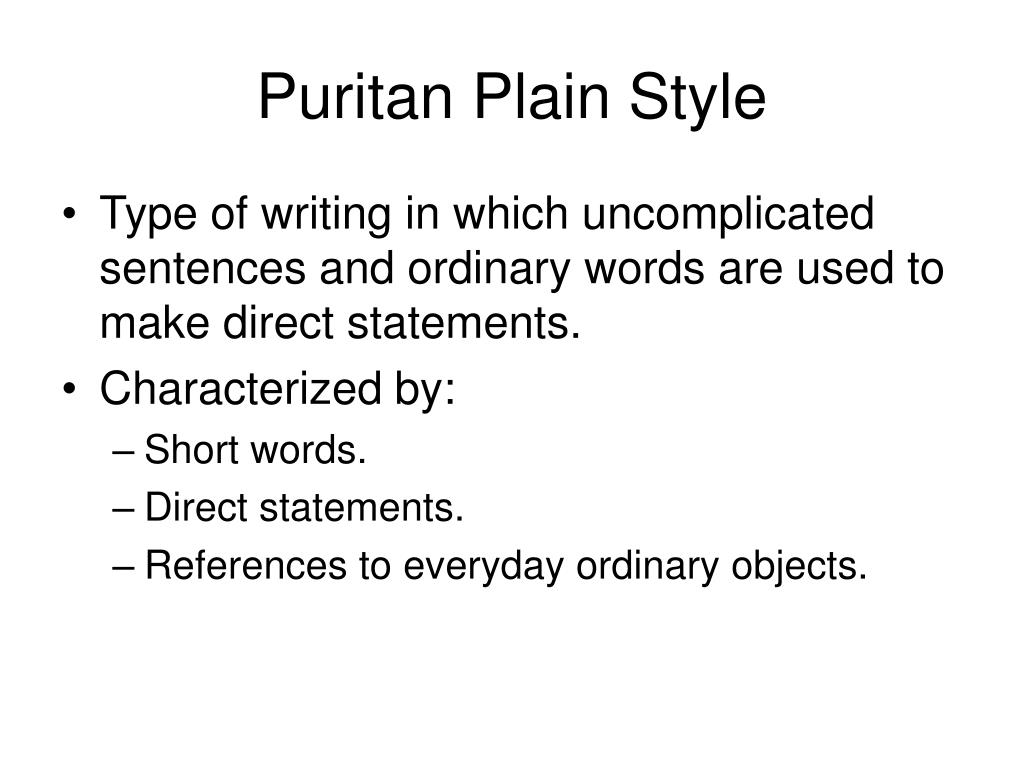 Puritan Plain Style

• Type of writing in which uncomplicated sentences and ordinary words are used to make direct statements.
• Characterized by:
– Short words.
– Direct statements.
– References to everyday ordinary objects.